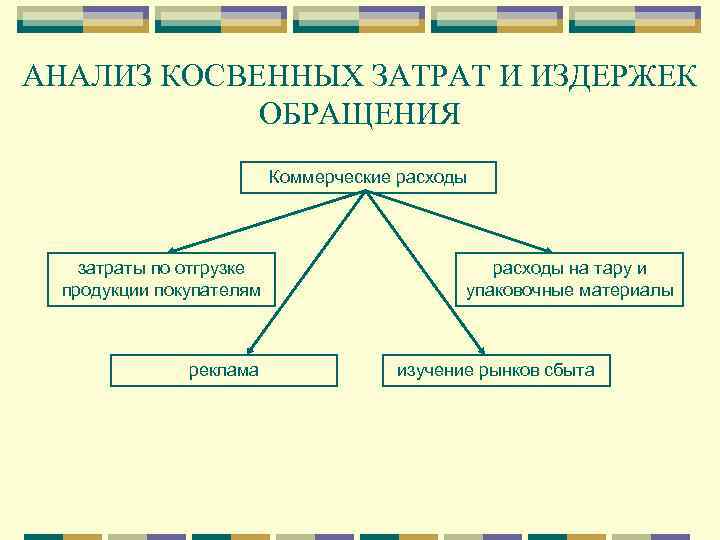 АНАЛИЗ КОСВЕННЫХ ЗАТРАТ И ИЗДЕРЖЕК ОБРАЩЕНИЯ

Коммерческие расходы

затраты по отгрузке продукции покупателям

расходы на тару и упаковочные материалы

реклама

изучение рынков сбыта